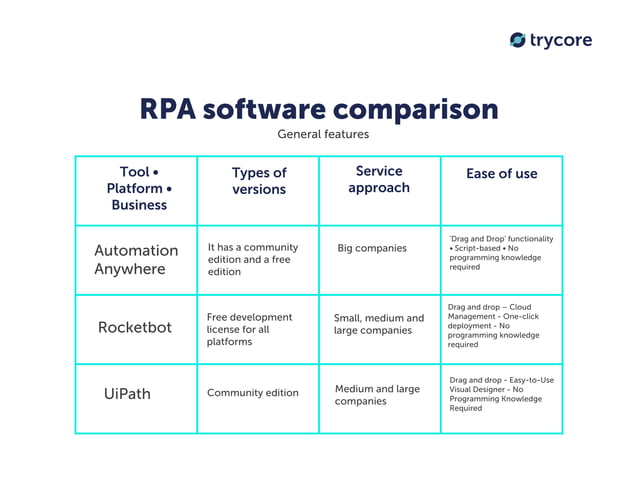 trycore

RPA software comparison

General features

| Tool • Platform • Business | Types of versions | Service approach | Ease of use |
|---|---|---|---|
| Automation Anywhere | It has a community edition and a free edition | Big companies | 'Drag and Drop' functionality • Script-based • No programming knowledge required |
| Rocketbot | Free development license for all platforms | Small, medium and large companies | Drag and drop – Cloud Management - One-click deployment - No programming knowledge required |
| UiPath | Community edition | Medium and large companies | Drag and drop - Easy-to-Use Visual Designer - No Programming Knowledge Required |